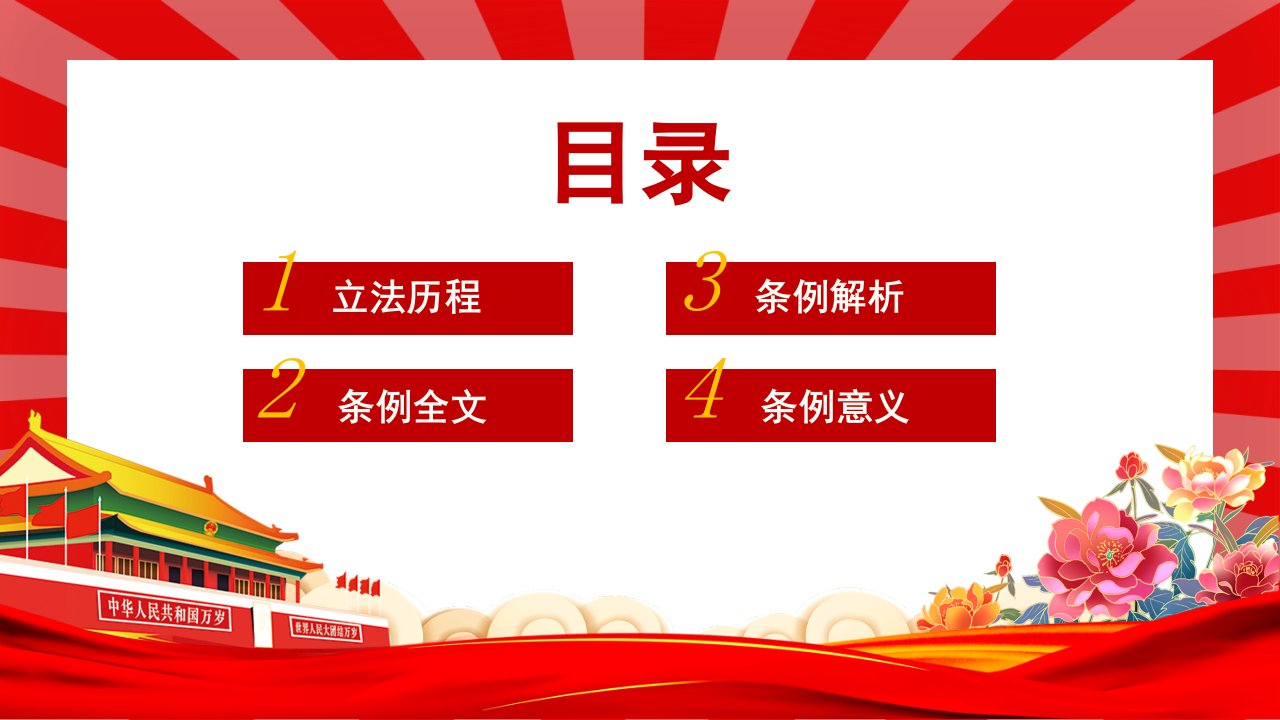 目录

1 立法历程

2 条例全文

3 条例解析

4 条例意义

中华人民共和国万岁

世界人民大团结万岁